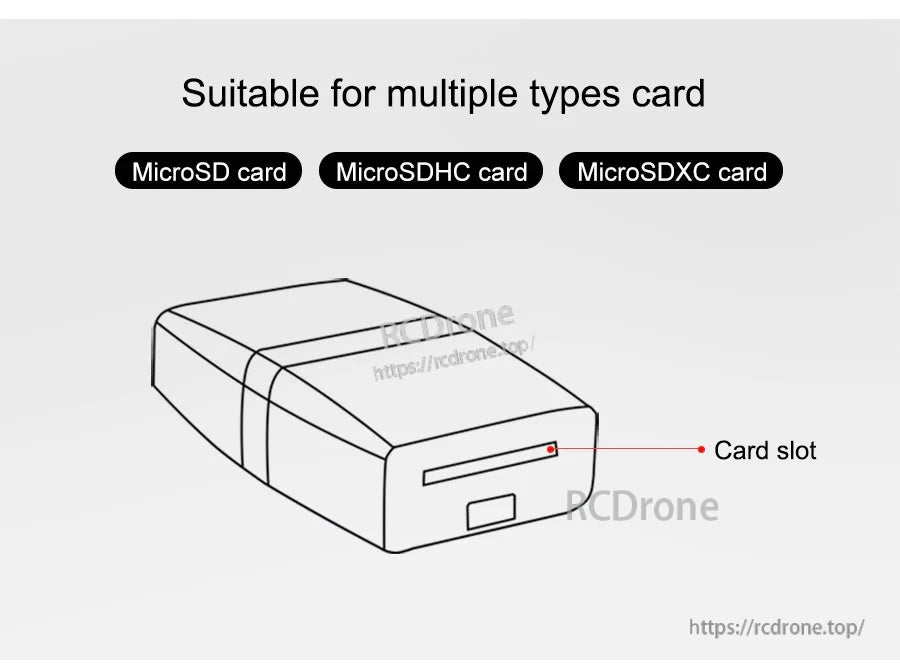 Suitable for multiple types card

MicroSD card MicroSDHC card MicroSDXC card

RCDrone
https://rcdrone.top/

Card slot

RCDrone

https://rcdrone.top/